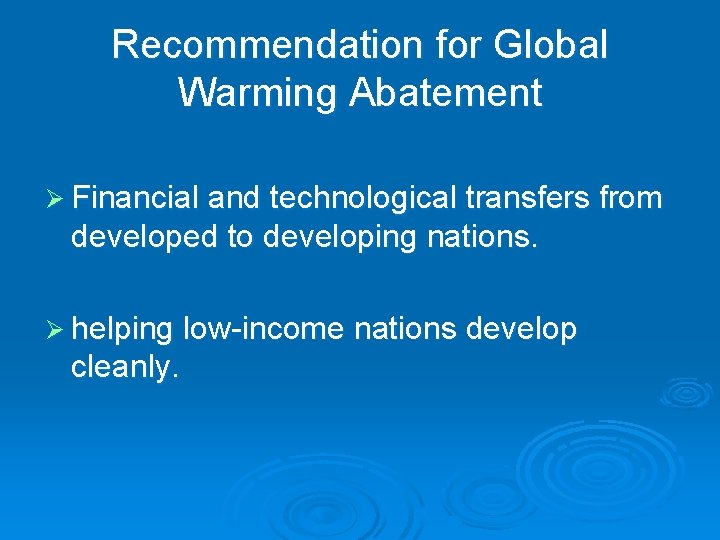 Recommendation for Global Warming Abatement

➢ Financial and technological transfers from developed to developing nations.

➢ helping low-income nations develop cleanly.